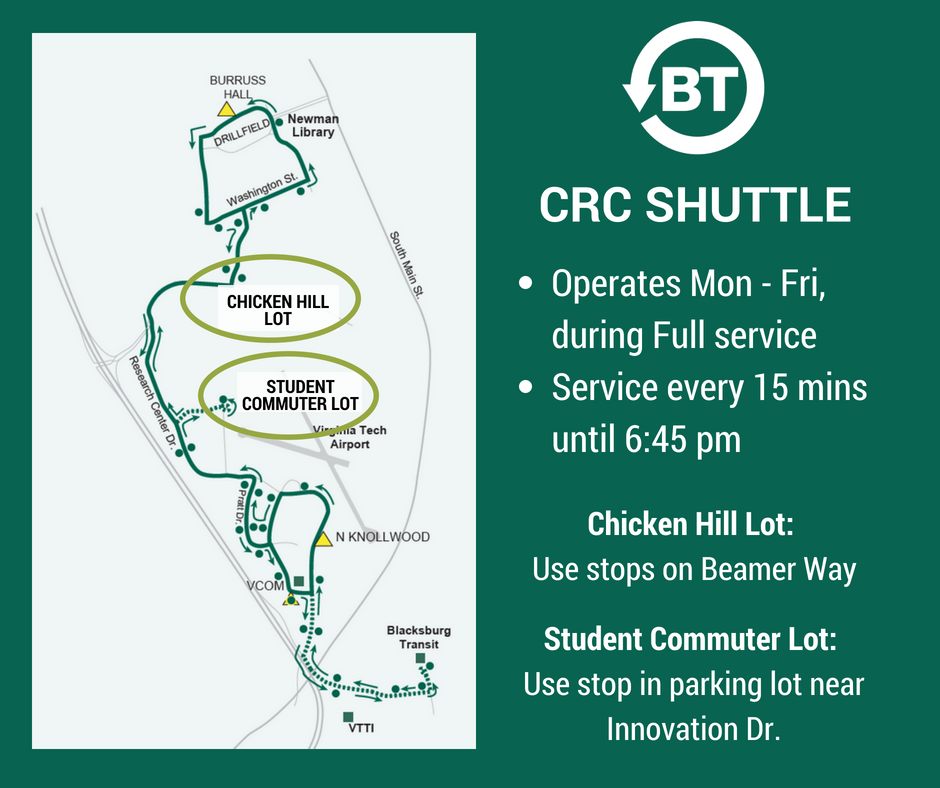 BURRUSS HALL

DRILLFIELD

Newman Library

Washington St.

South Main St.

CHICKEN HILL LOT

STUDENT COMMUTER LOT

Research Center Dr.

Virginia Tech Airport

Pratt Dr.

N KNOLLWOOD

VCOM

Blacksburg Transit

VTTI

BT

CRC SHUTTLE

• Operates Mon - Fri, during Full service
• Service every 15 mins until 6:45 pm

Chicken Hill Lot:
Use stops on Beamer Way

Student Commuter Lot:
Use stop in parking lot near Innovation Dr.